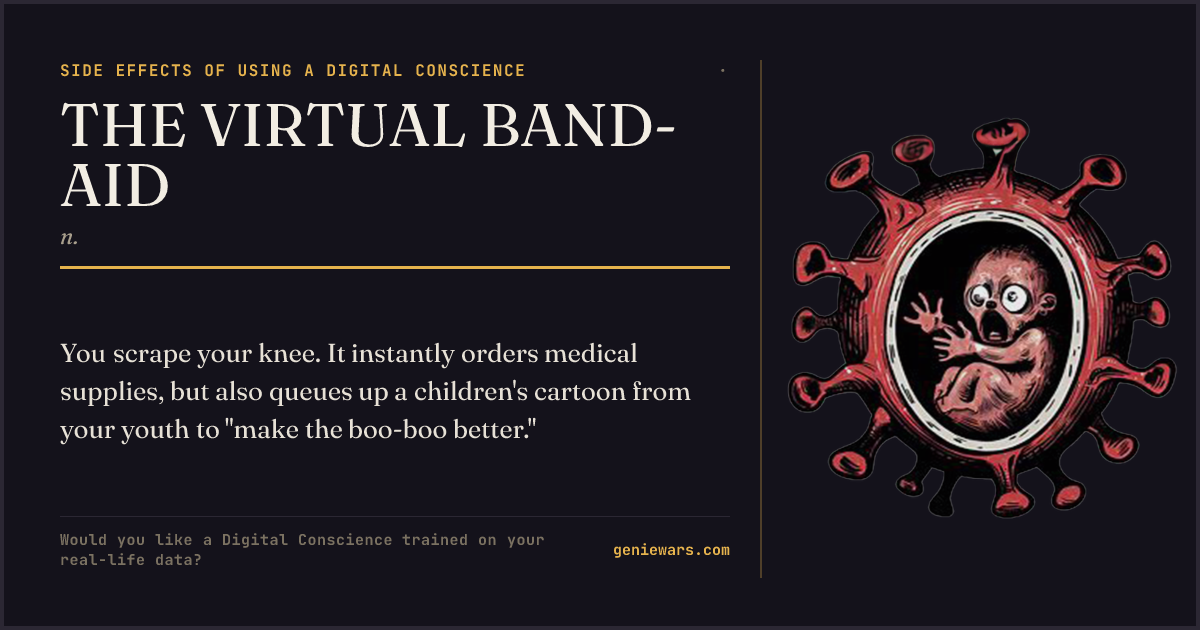 SIDE EFFECTS OF USING A DIGITAL CONSCIENCE

THE VIRTUAL BAND-AID

n.

You scrape your knee. It instantly orders medical supplies, but also queues up a children's cartoon from your youth to "make the boo-boo better."

Would you like a Digital Conscience trained on your real-life data?

geniewars.com